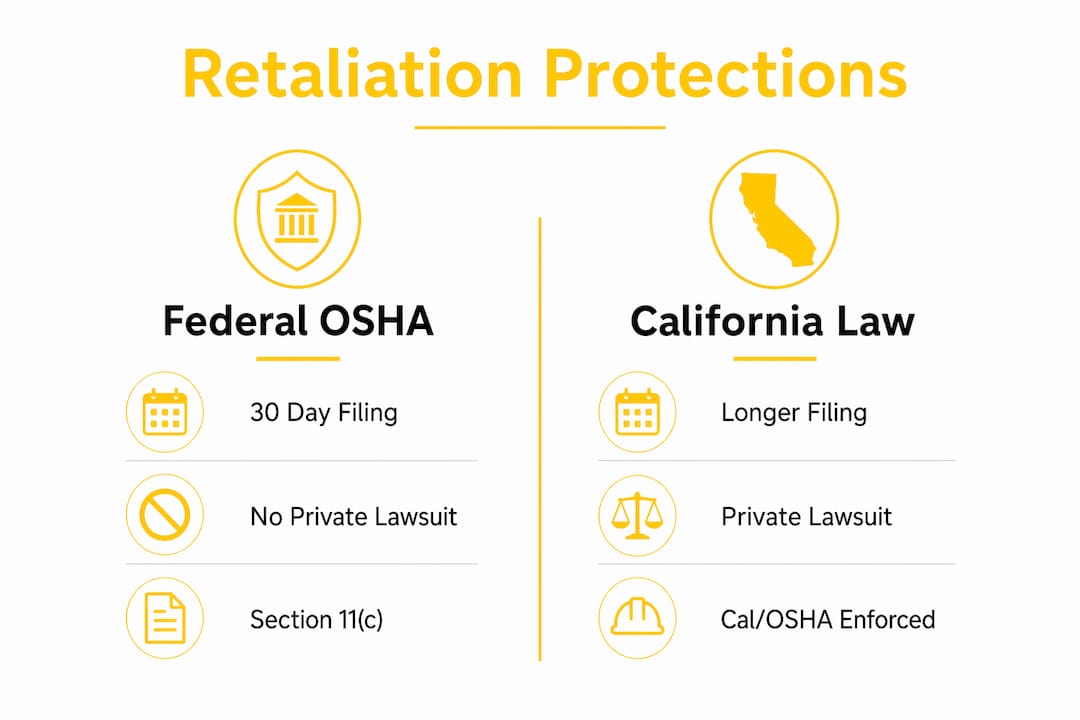 Retaliation Protections

Federal OSHA

30 Day Filing

No Private Lawsuit

Section 11(c)

California Law

Longer Filing

Private Lawsuit

Cal/OSHA Enforced